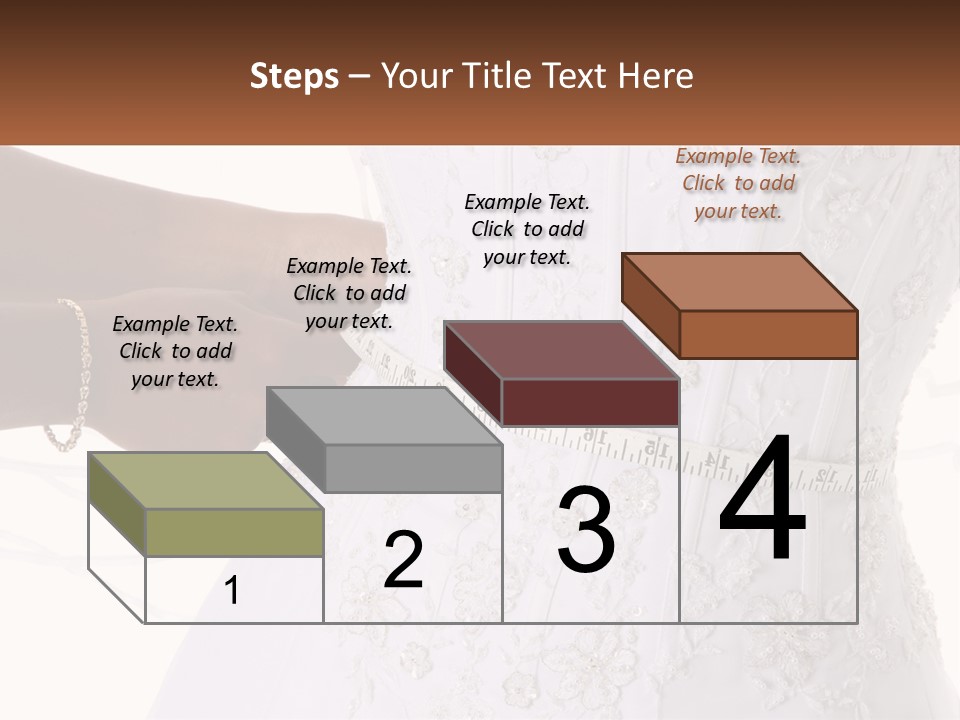 Steps – Your Title Text Here

Example Text. Click to add your text.

Example Text. Click to add your text.

Example Text. Click to add your text.

Example Text. Click to add your text.

1

2

3

4